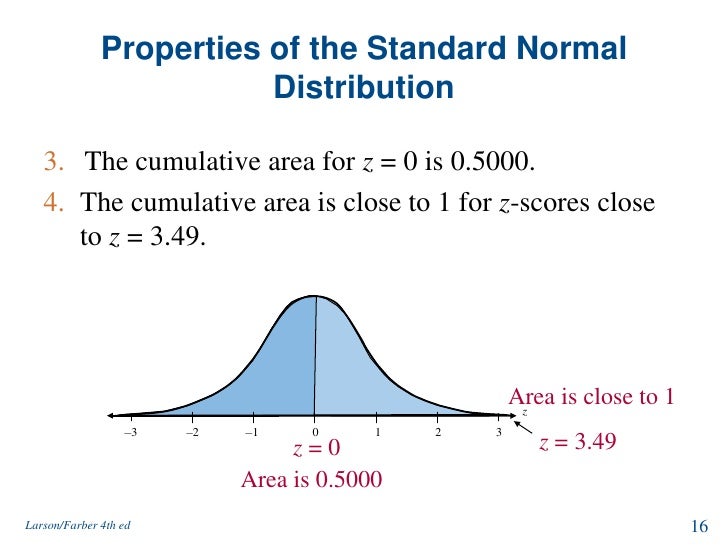 Properties of the Standard Normal Distribution

3. The cumulative area for $z = 0$ is 0.5000.

4. The cumulative area is close to 1 for $z$-scores close to $z = 3.49$.

Area is close to 1

$z$

–3 –2 –1 0 1 2 3

$z = 0$

Area is 0.5000

$z = 3.49$

Larson/Farber 4th ed

16